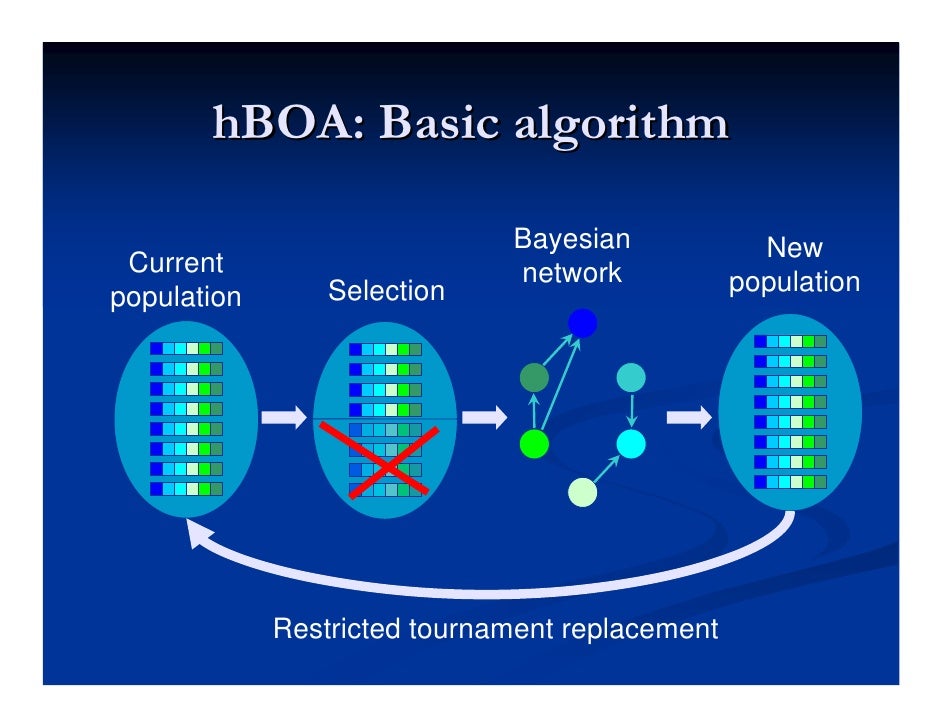 hBOA: Basic algorithm

Current population

Selection

Bayesian network

New population

Restricted tournament replacement